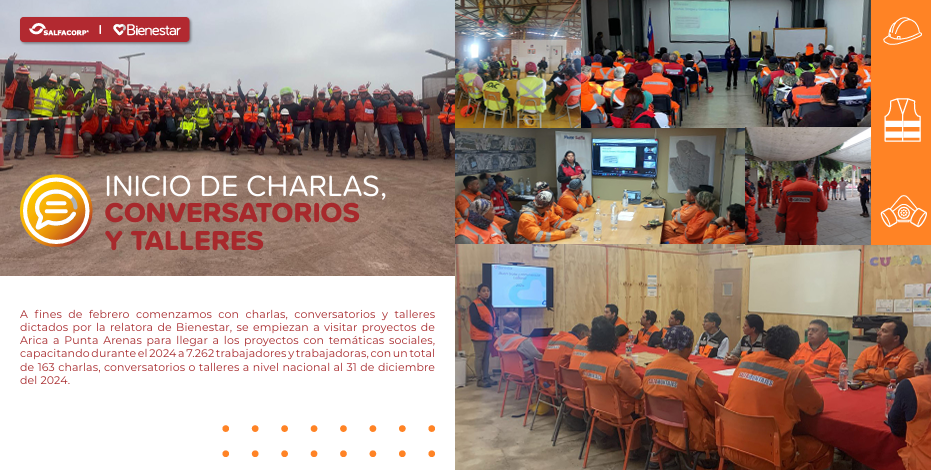 SALFACORP | Bienestar

INICIO DE CHARLAS, CONVERSATORIOS Y TALLERES

A fines de febrero comenzamos con charlas, conversatorios y talleres dictados por la relatora de Bienestar, se empiezan a visitar proyectos de Arica a Punta Arenas para llegar a los proyectos con temáticas sociales, capacitando durante el 2024 a 7.262 trabajadores y trabajadoras, con un total de 163 charlas, conversatorios o talleres a nivel nacional al 31 de diciembre del 2024.